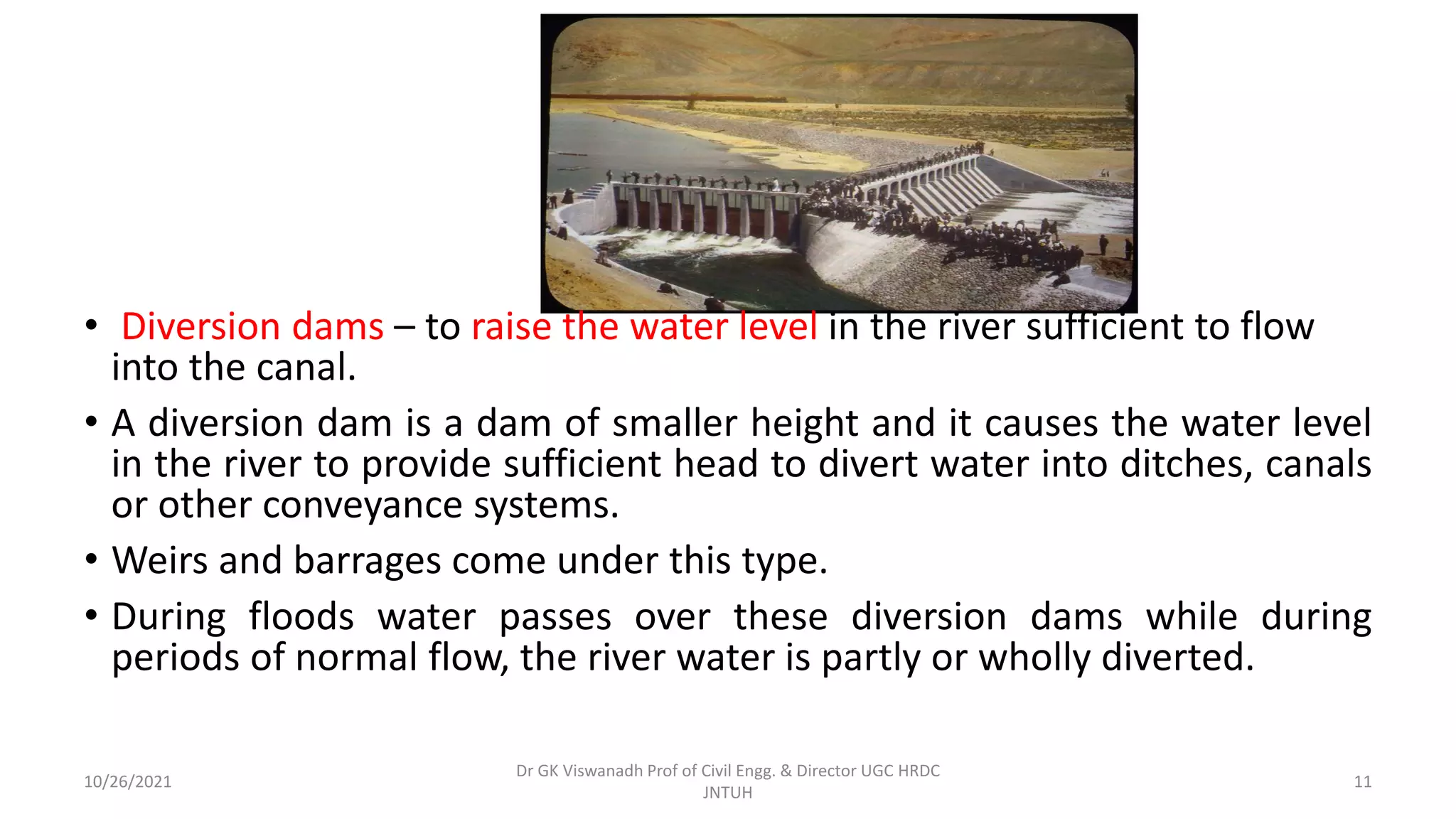 • Diversion dams – to raise the water level in the river sufficient to flow into the canal.

• A diversion dam is a dam of smaller height and it causes the water level in the river to provide sufficient head to divert water into ditches, canals or other conveyance systems.

• Weirs and barrages come under this type.

• During floods water passes over these diversion dams while during periods of normal flow, the river water is partly or wholly diverted.

10/26/2021

Dr GK Viswanadh Prof of Civil Engg. & Director UGC HRDC JNTUH

11